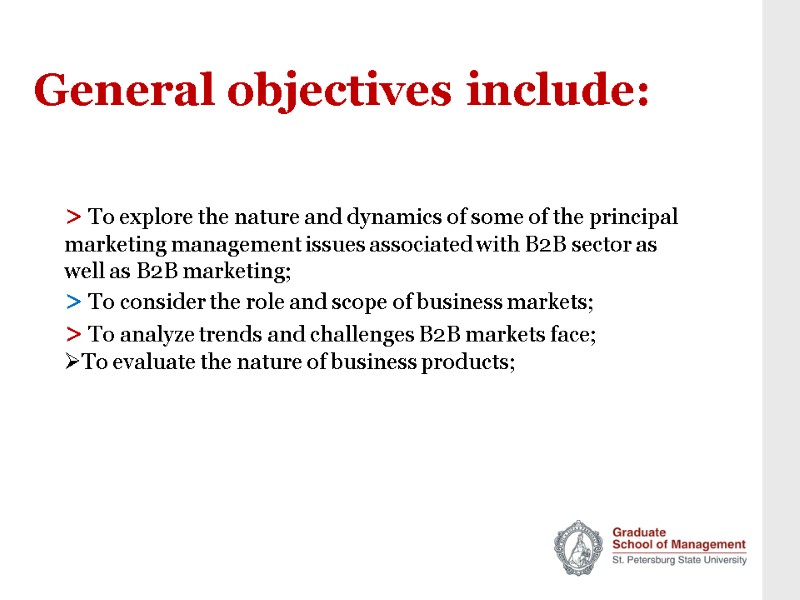 General objectives include:

> To explore the nature and dynamics of some of the principal marketing management issues associated with B2B sector as well as B2B marketing;

> To consider the role and scope of business markets;

> To analyze trends and challenges B2B markets face;

➢To evaluate the nature of business products;

Graduate
School of Management
St. Petersburg State University